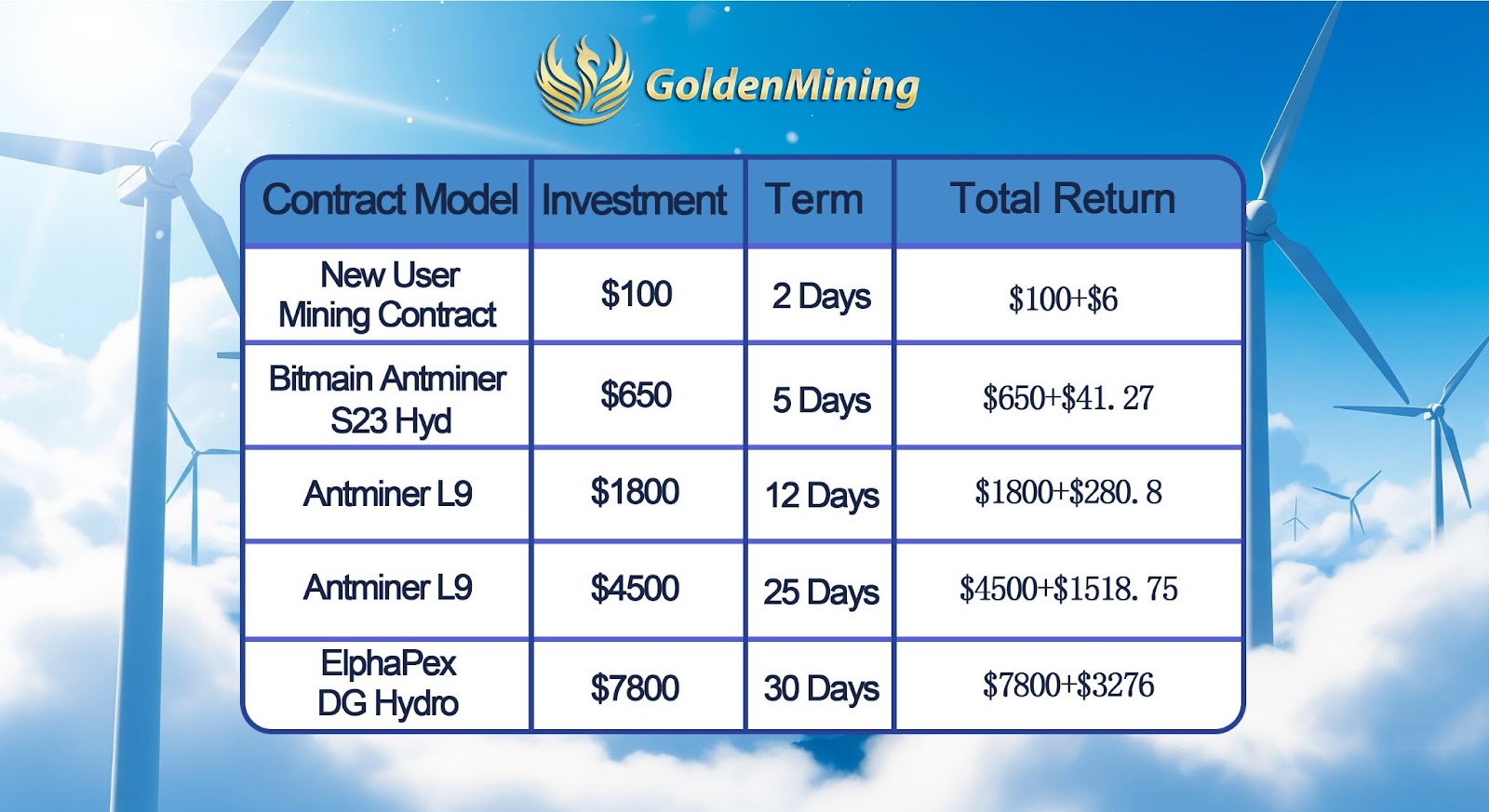 GoldenMining

| Contract Model | Investment | Term | Total Return |
|---|---|---|---|
| New User Mining Contract | \$100 | 2 Days | \$100+\$6 |
| Bitmain Antminer S23 Hyd | \$650 | 5 Days | \$650+\$41. 27 |
| Antminer L9 | \$1800 | 12 Days | \$1800+\$280. 8 |
| Antminer L9 | \$4500 | 25 Days | \$4500+\$1518. 75 |
| ElphaPex DG Hydro | \$7800 | 30 Days | \$7800+\$3276 |